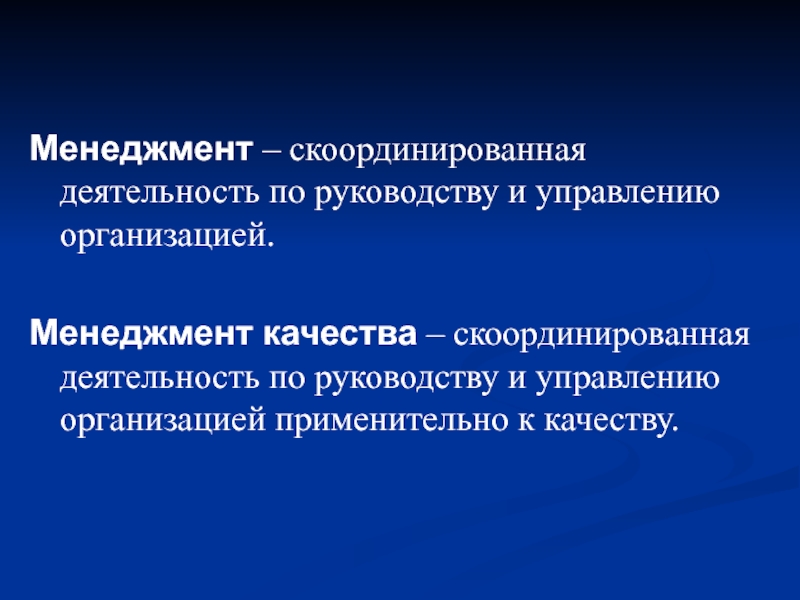 Менеджмент – скоординированная деятельность по руководству и управлению организацией.

Менеджмент качества – скоординированная деятельность по руководству и управлению организацией применительно к качеству.